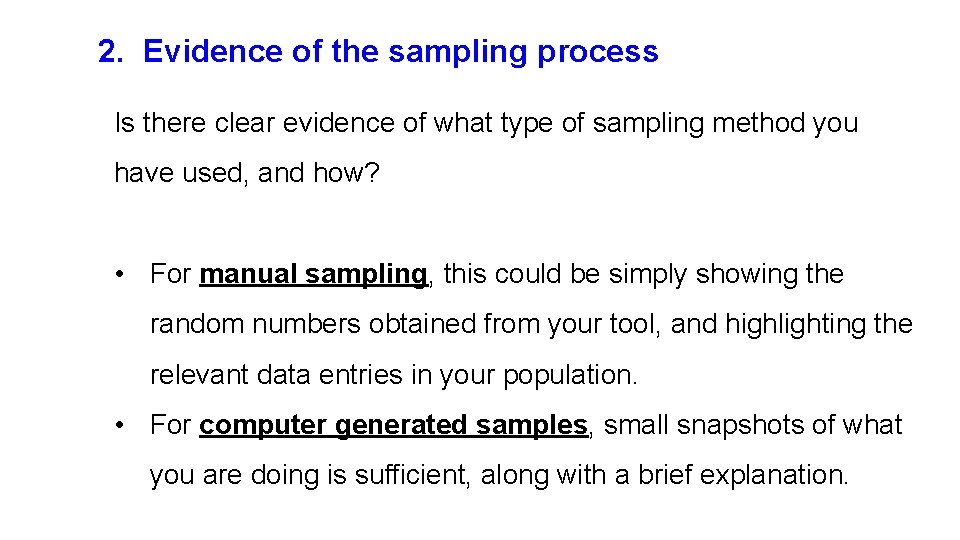 2. Evidence of the sampling process

Is there clear evidence of what type of sampling method you have used, and how?

• For manual sampling, this could be simply showing the random numbers obtained from your tool, and highlighting the relevant data entries in your population.
• For computer generated samples, small snapshots of what you are doing is sufficient, along with a brief explanation.